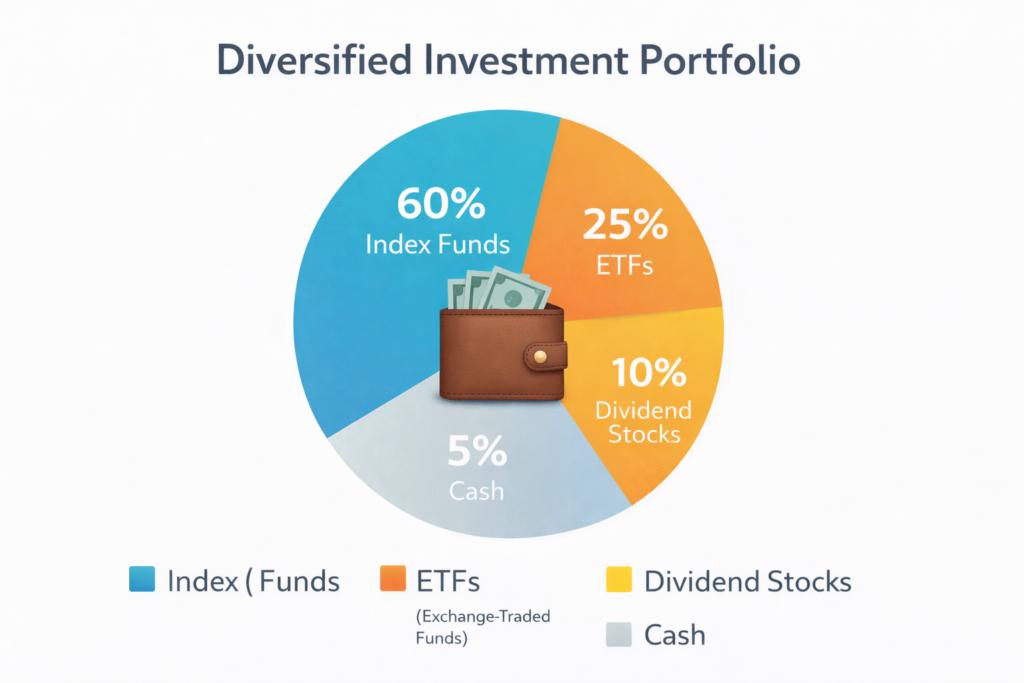 Diversified Investment Portfolio

60%
Index Funds

25%
ETFs

10%
Dividend Stocks

5%
Cash

Index ( Funds

ETFs
(Exchange-Traded Funds)

Dividend Stocks

Cash